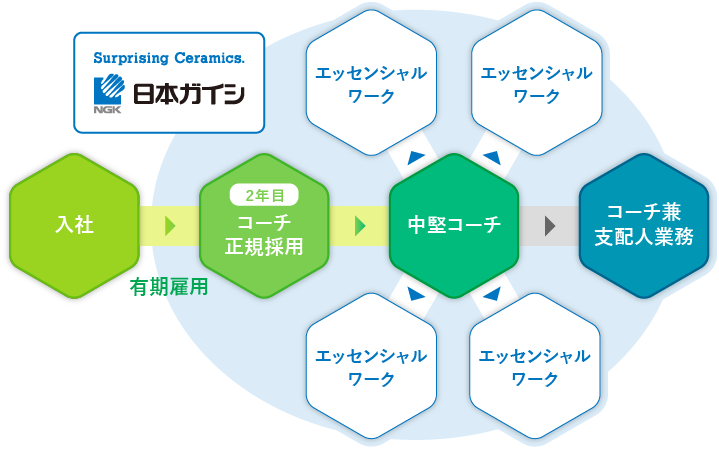 Surprising Ceramics.
NGK 日本ガイシ

エッセンシャルワーク

エッセンシャルワーク

入社

有期雇用

2年目
コーチ正規採用

中堅コーチ

コーチ兼支配人業務

エッセンシャルワーク

エッセンシャルワーク